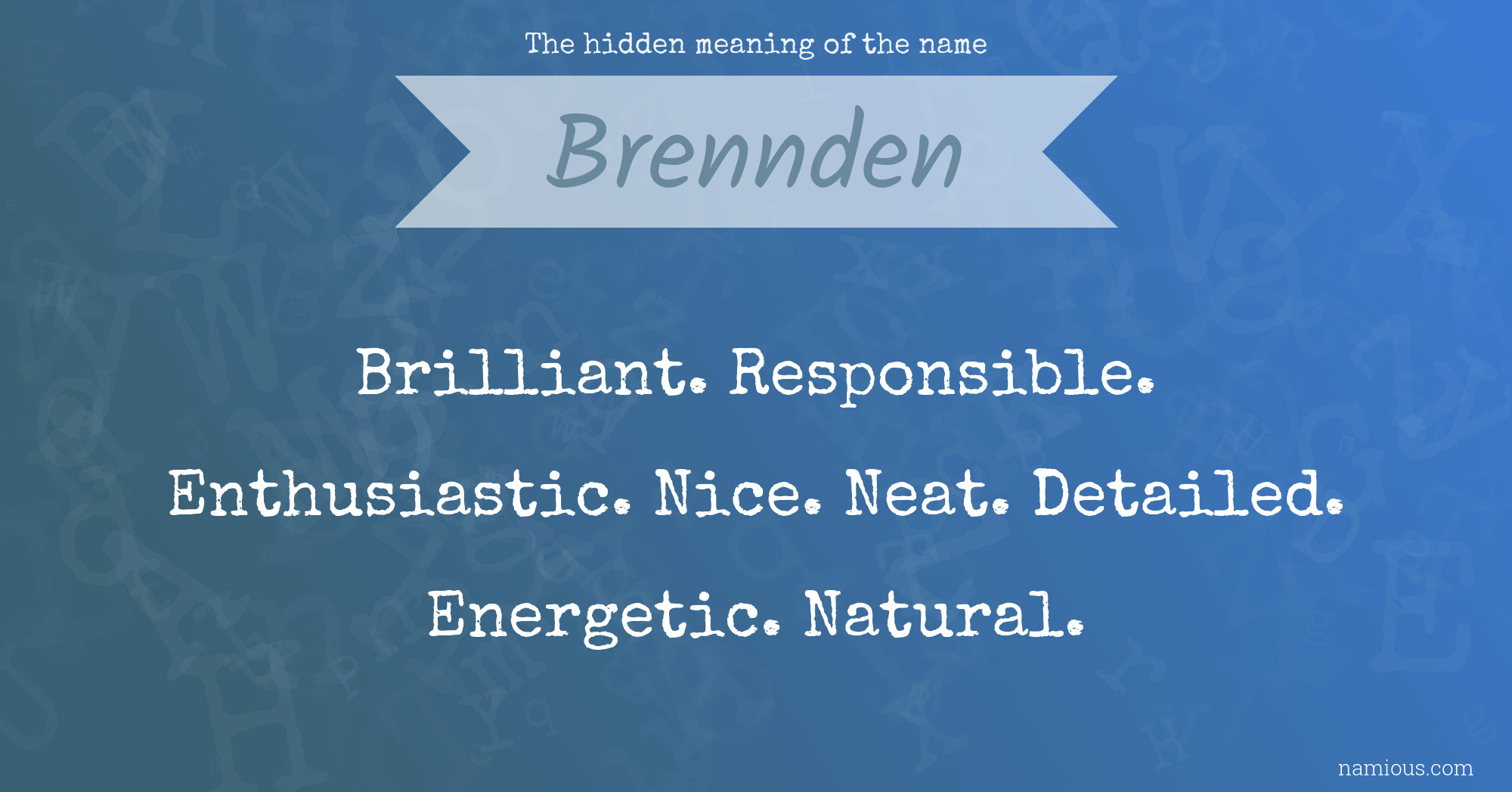 The hidden meaning of the name

Brennden

Brilliant. Responsible. Enthusiastic. Nice. Neat. Detailed. Energetic. Natural.

namious.com